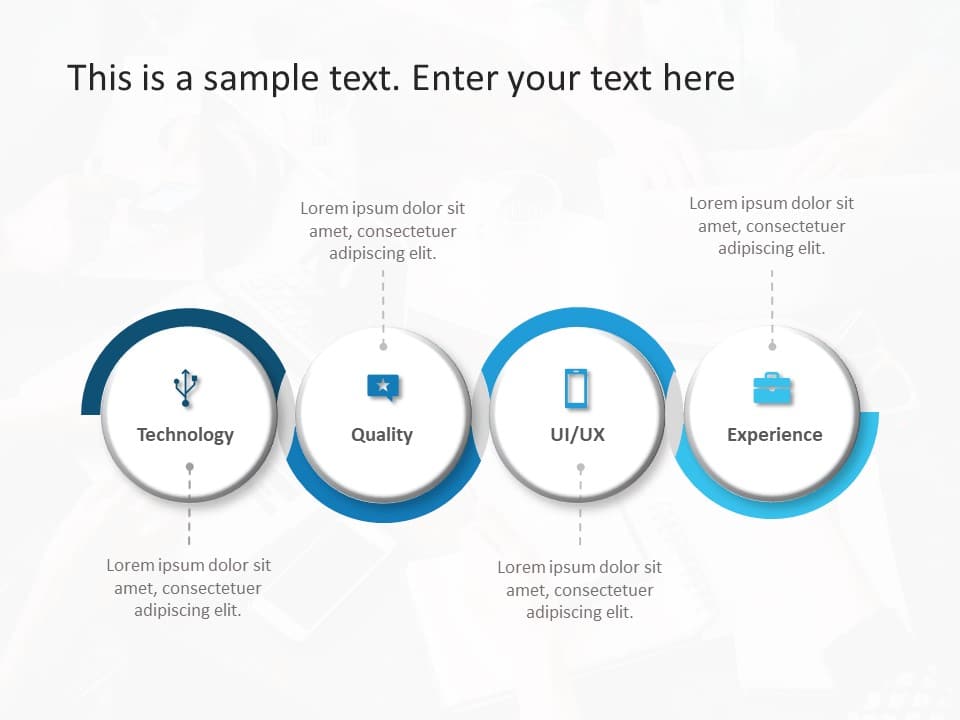 This is a sample text. Enter your text here

Lorem ipsum dolor sit amet, consectetuer adipiscing elit.

Lorem ipsum dolor sit amet, consectetuer adipiscing elit.

Technology

Quality

UI/UX

Experience

Lorem ipsum dolor sit amet, consectetuer adipiscing elit.

Lorem ipsum dolor sit amet, consectetuer adipiscing elit.